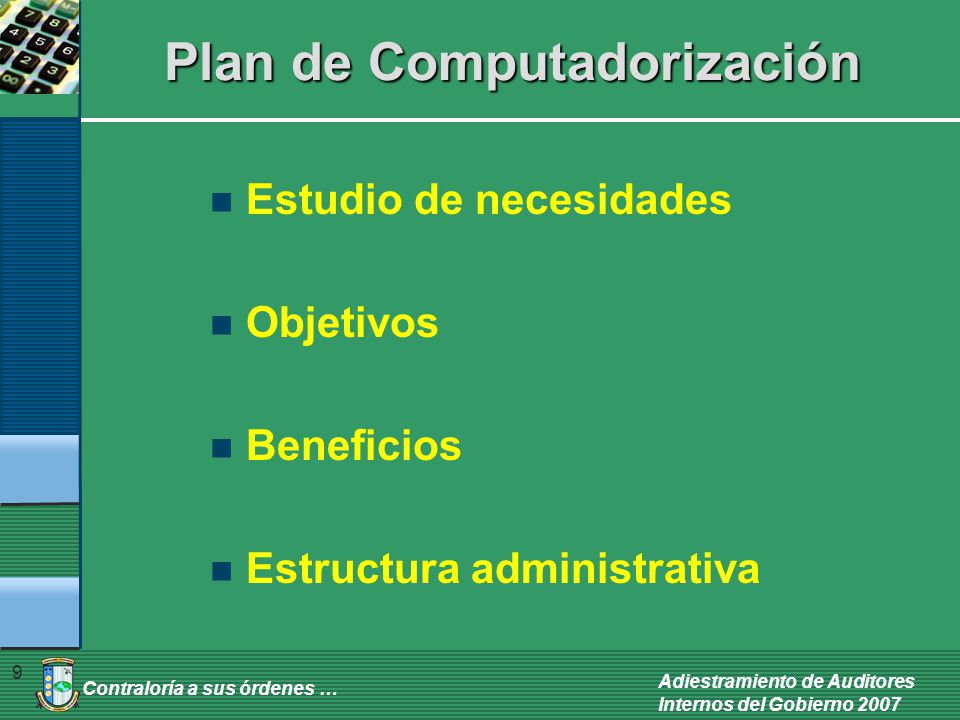 Plan de Computadorización

- Estudio de necesidades
- Objetivos
- Beneficios
- Estructura administrativa

9

Contraloría a sus órdenes …

Adiestramiento de Auditores Internos del Gobierno 2007